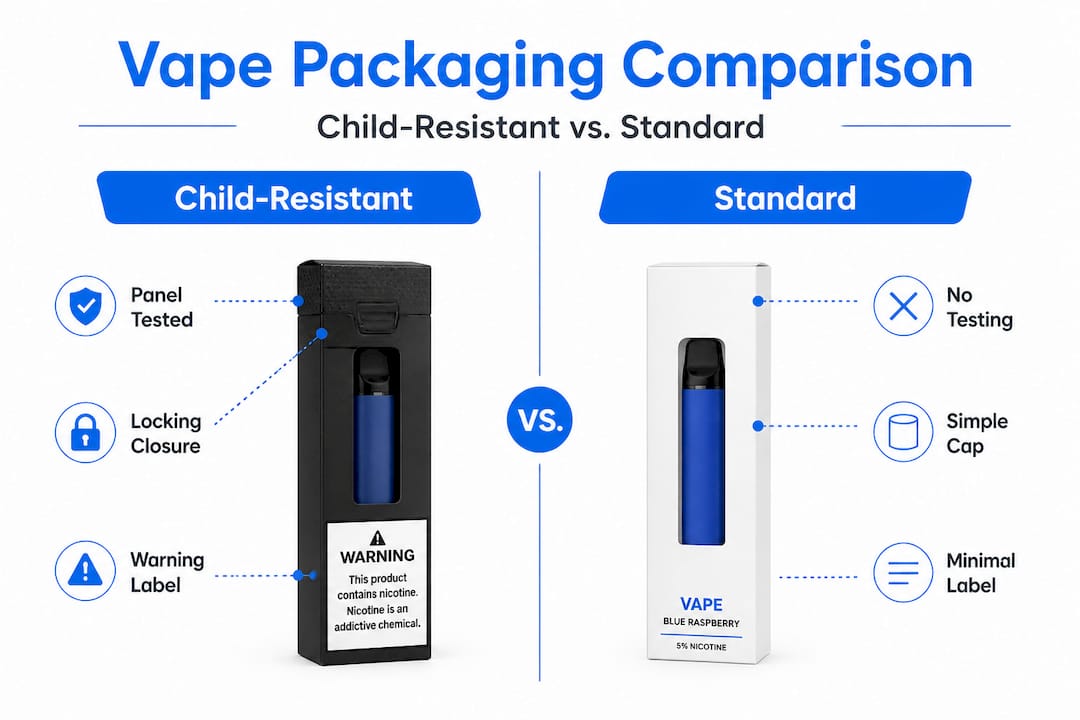 Vape Packaging Comparison

Child-Resistant vs. Standard

Child-Resistant

Panel Tested

Locking Closure

Warning Label

WARNING
This product contains nicotine. Nicotine is an addictive chemical.

VS.

Standard

No Testing

Simple Cap

Minimal Label

VAPE
BLUE RASPBERRY
5% NICOTINE